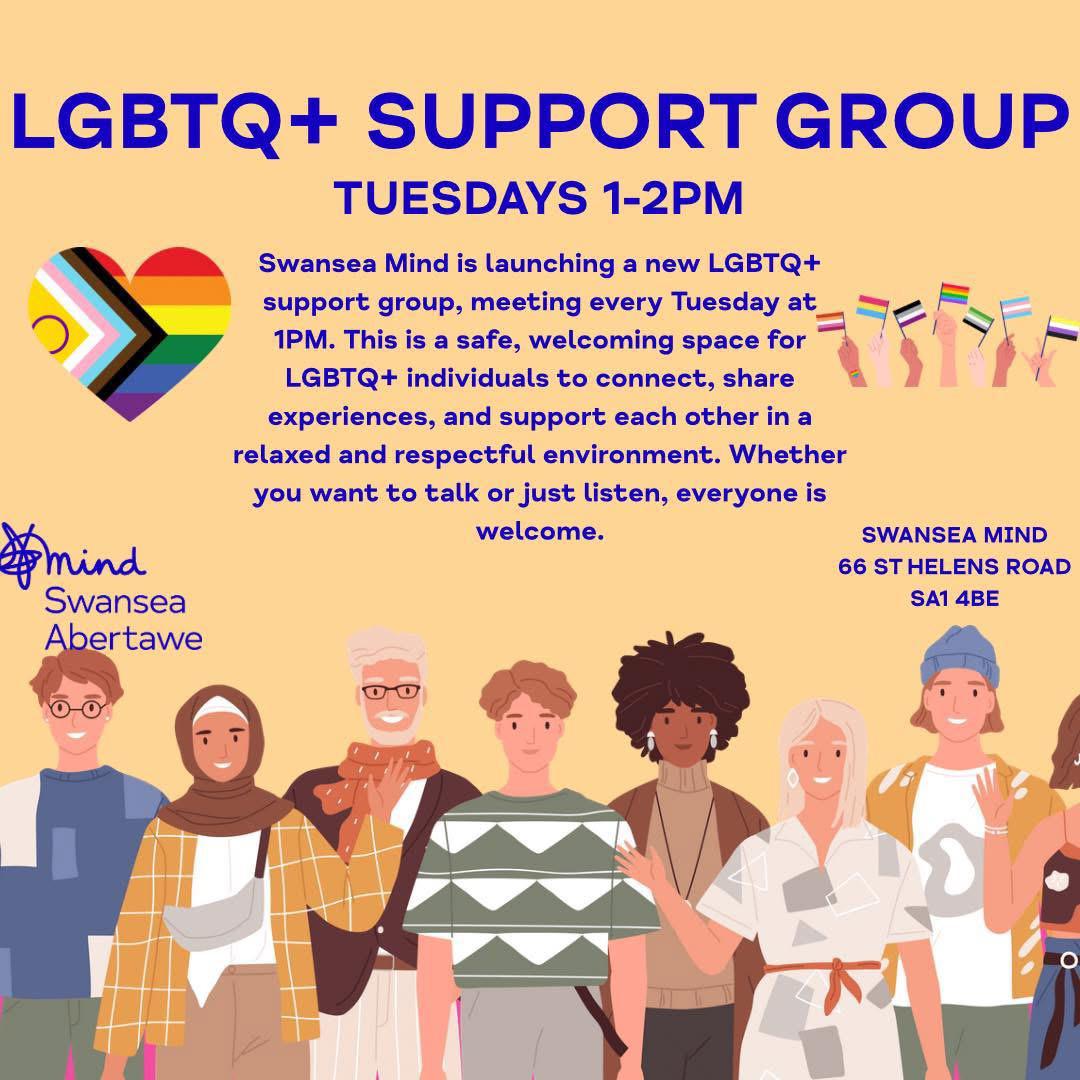 LGBTQ+ SUPPORT GROUP

TUESDAYS 1-2PM

Swansea Mind is launching a new LGBTQ+ support group, meeting every Tuesday at 1PM. This is a safe, welcoming space for LGBTQ+ individuals to connect, share experiences, and support each other in a relaxed and respectful environment. Whether you want to talk or just listen, everyone is welcome.

mind
Swansea
Abertawe

SWANSEA MIND
66 ST HELENS ROAD
SA1 4BE